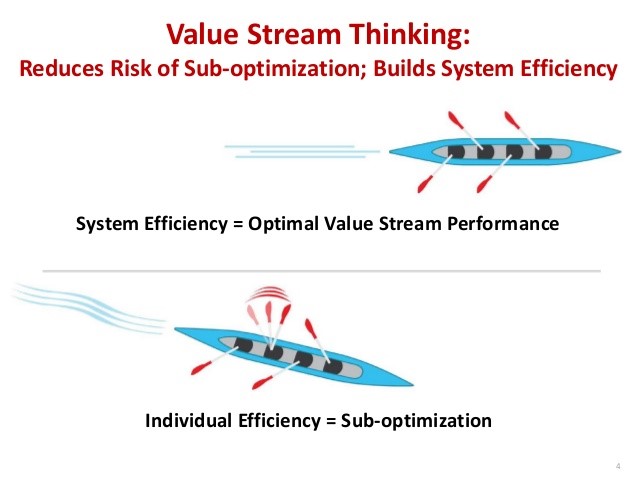 Value Stream Thinking:
Reduces Risk of Sub-optimization; Builds System Efficiency

System Efficiency = Optimal Value Stream Performance

Individual Efficiency = Sub-optimization

4